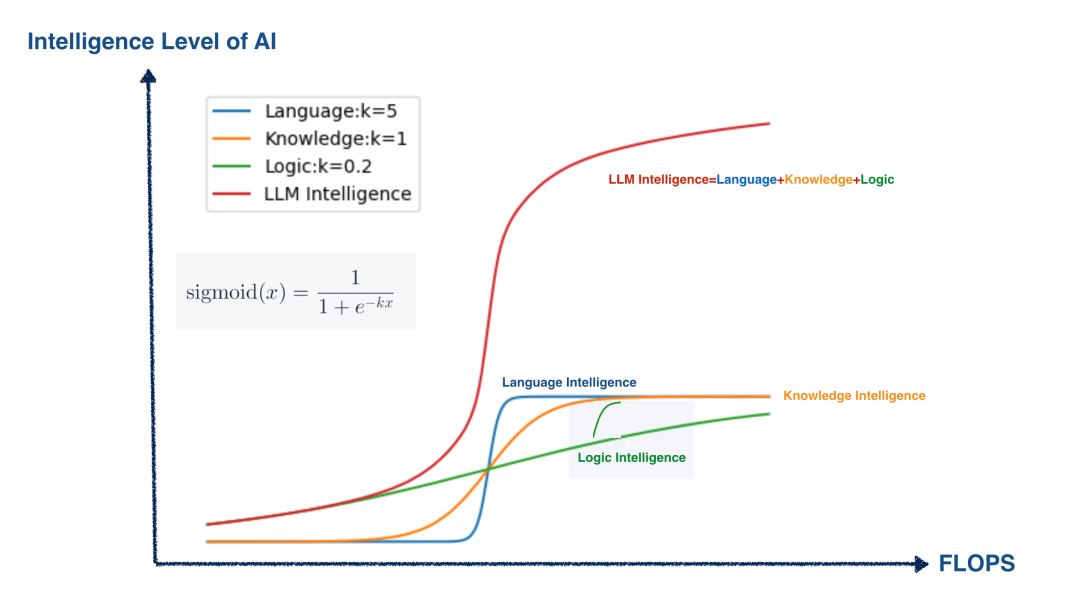 Intelligence Level of AI

Language:k=5
Knowledge:k=1
Logic:k=0.2
LLM Intelligence

LLM Intelligence=Language+Knowledge+Logic

$\text{sigmoid}(x) = \frac{1}{1+e^{-kx}}$

Language Intelligence

Knowledge Intelligence

Logic Intelligence

FLOPS